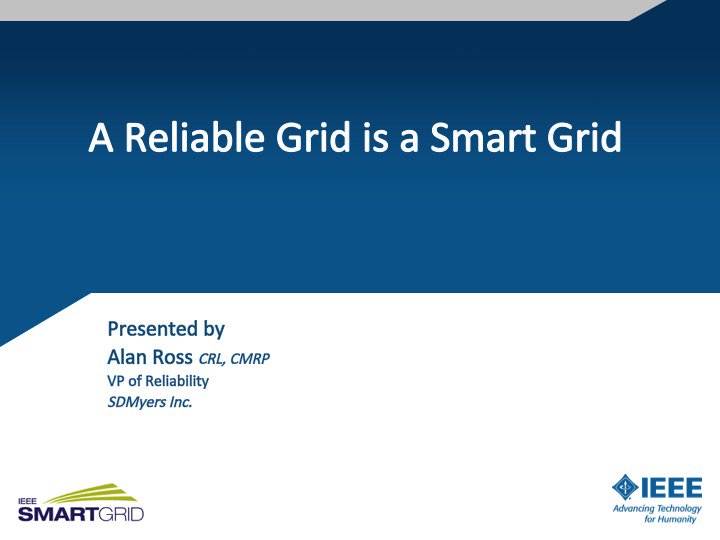 A Reliable Grid is a Smart Grid

Presented by
Alan Ross CRL, CMRP
VP of Reliability
SDMyers Inc.

IEEE SMARTGRID

IEEE
Advancing Technology for Humanity